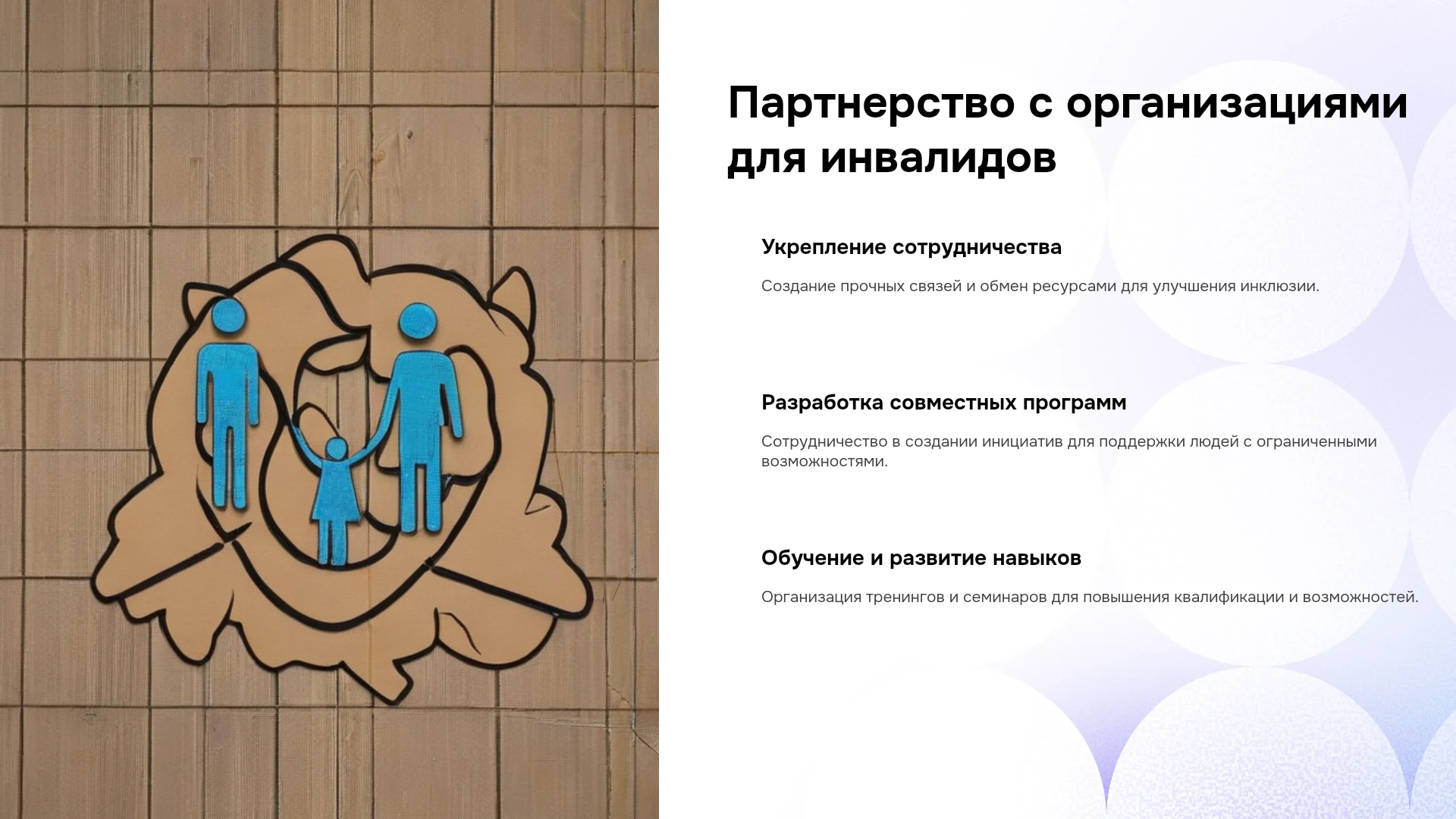 Партнерство с организациями для инвалидов

Укрепление сотрудничества

Создание прочных связей и обмен ресурсами для улучшения инклюзии.

Разработка совместных программ

Сотрудничество в создании инициатив для поддержки людей с ограниченными возможностями.

Обучение и развитие навыков

Организация тренингов и семинаров для повышения квалификации и возможностей.